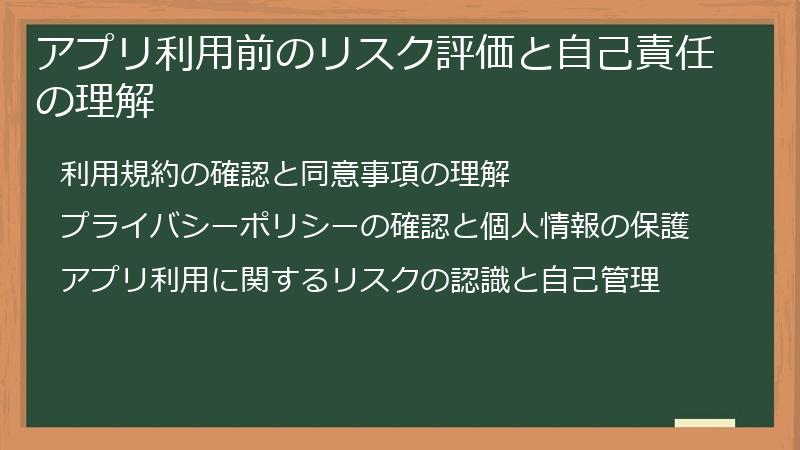 アプリ利用前のリスク評価と自己責任の理解

利用規約の確認と同意事項の理解

プライバシーポリシーの確認と個人情報の保護

アプリ利用に関するリスクの認識と自己管理